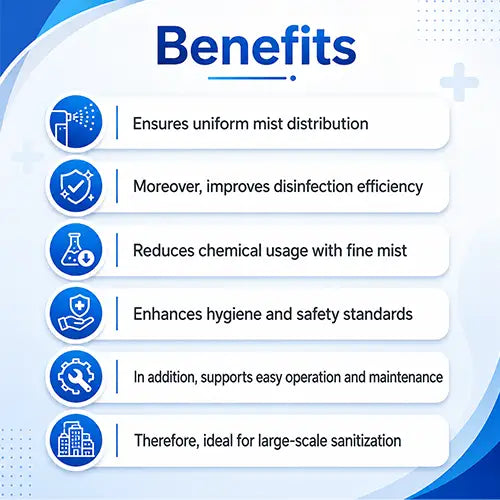 Benefits

Ensures uniform mist distribution

Moreover, improves disinfection efficiency

Reduces chemical usage with fine mist

Enhances hygiene and safety standards

In addition, supports easy operation and maintenance

Therefore, ideal for large-scale sanitization